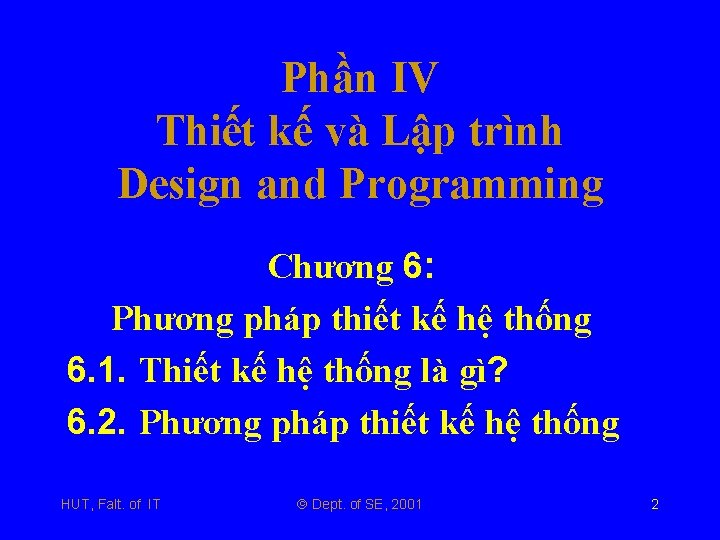 Phần IV
Thiết kế và Lập trình
Design and Programming

Chương 6:
Phương pháp thiết kế hệ thống
6.1. Thiết kế hệ thống là gì?
6.2. Phương pháp thiết kế hệ thống

HUT, Falt. of IT

© Dept. of SE, 2001

2